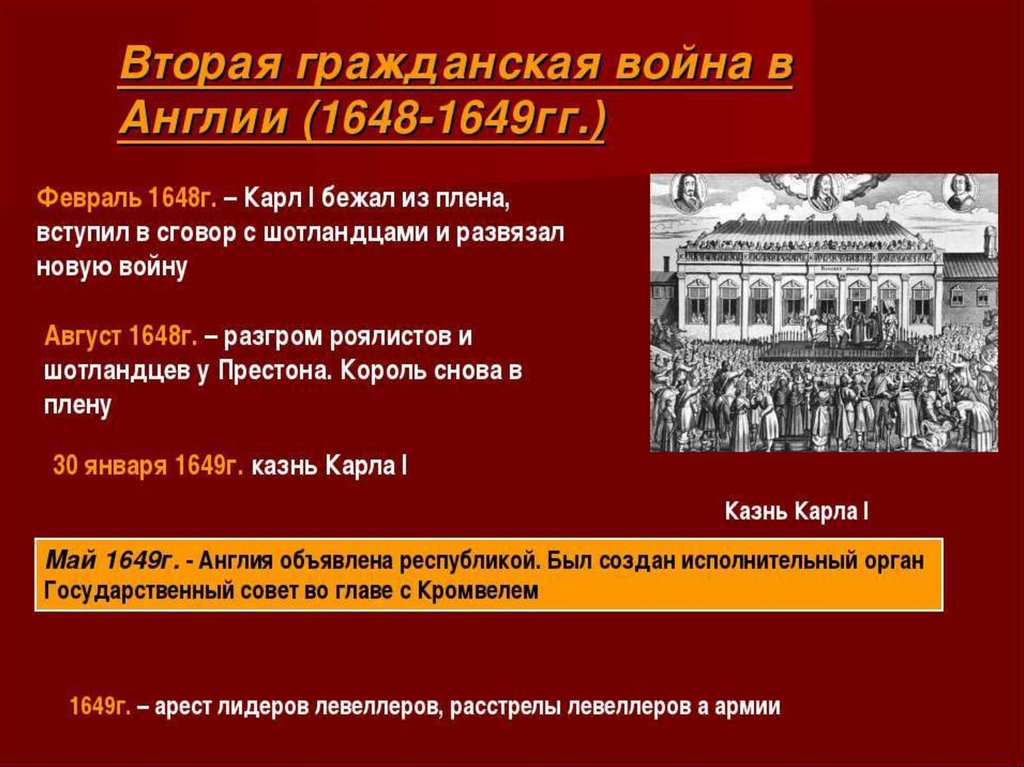 Вторая гражданская война в Англии (1648-1649гг.)

Февраль 1648г. – Карл I бежал из плена, вступил в сговор с шотландцами и развязал новую войну

Август 1648г. – разгром роялистов и шотландцев у Престона. Король снова в плену

30 января 1649г. казнь Карла I

Казнь Карла I

Май 1649г. - Англия объявлена республикой. Был создан исполнительный орган Государственный совет во главе с Кромвелем

1649г. – арест лидеров левеллеров, расстрелы левеллеров а армии